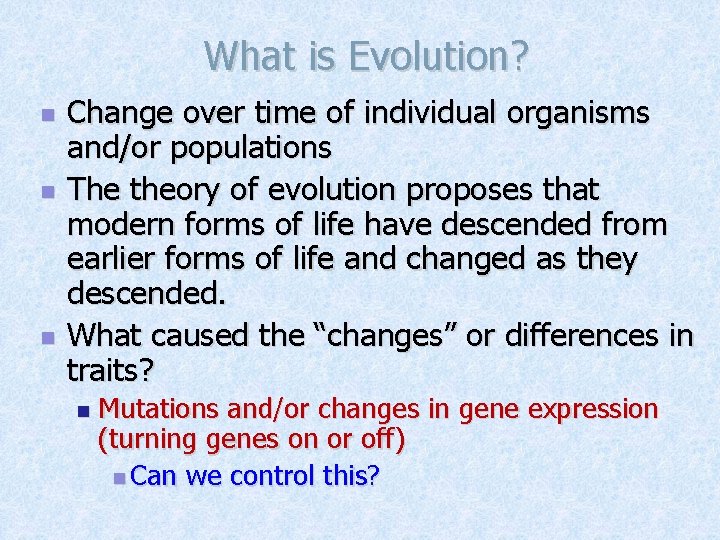 What is Evolution?

Change over time of individual organisms and/or populations

The theory of evolution proposes that modern forms of life have descended from earlier forms of life and changed as they descended.

What caused the “changes” or differences in traits?

Mutations and/or changes in gene expression (turning genes on or off)

Can we control this?